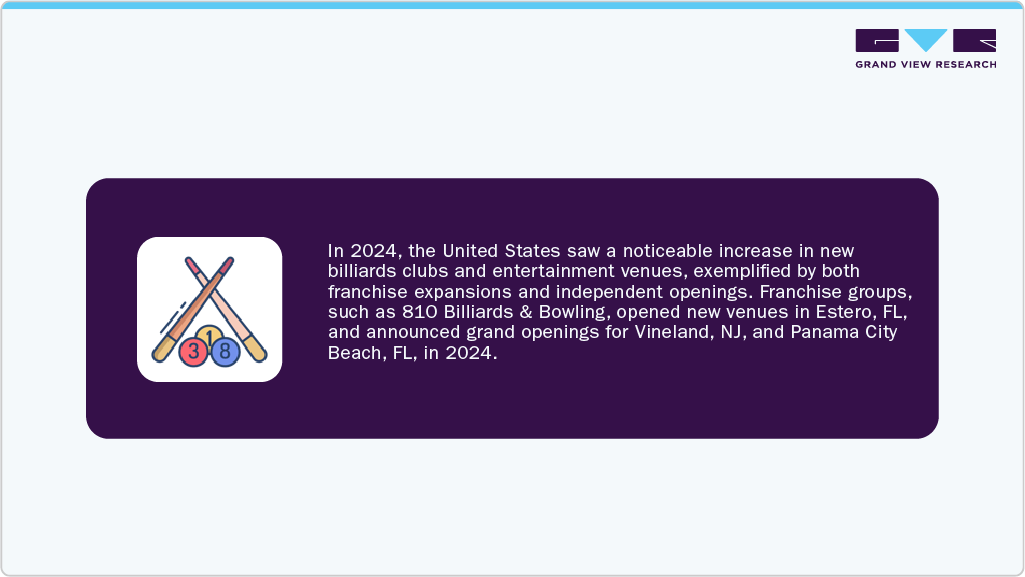 GRAND VIEW RESEARCH

3 1 8

In 2024, the United States saw a noticeable increase in new billiards clubs and entertainment venues, exemplified by both franchise expansions and independent openings. Franchise groups, such as 810 Billiards & Bowling, opened new venues in Estero, FL, and announced grand openings for Vineland, NJ, and Panama City Beach, FL, in 2024.